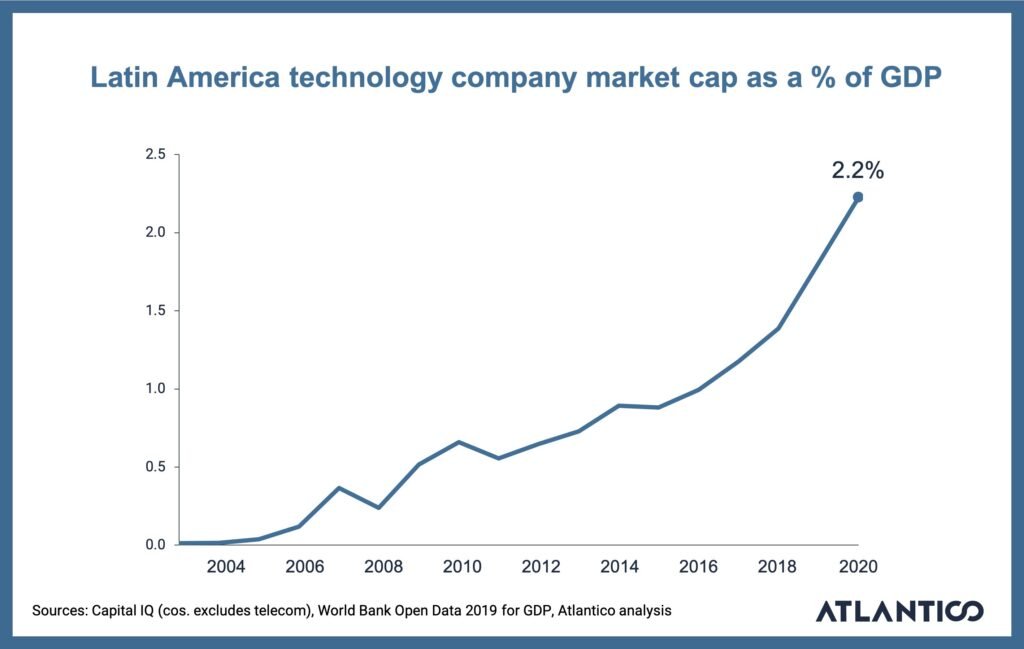 Latin America technology company market cap as a % of GDP

2.5
2.0
1.5
1.0
0.5
0.0

2.2%

2004
2006
2008
2010
2012
2014
2016
2018
2020

Sources: Capital IQ (cos. excludes telecom), World Bank Open Data 2019 for GDP, Atlantico analysis

ATLANTICO